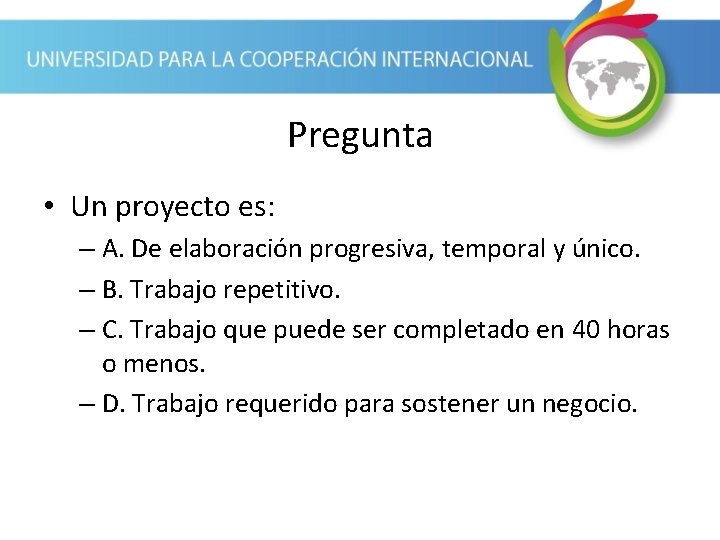 UNIVERSIDAD PARA LA COOPERACIÓN INTERNACIONAL

Pregunta

• Un proyecto es:
– A. De elaboración progresiva, temporal y único.
– B. Trabajo repetitivo.
– C. Trabajo que puede ser completado en 40 horas o menos.
– D. Trabajo requerido para sostener un negocio.